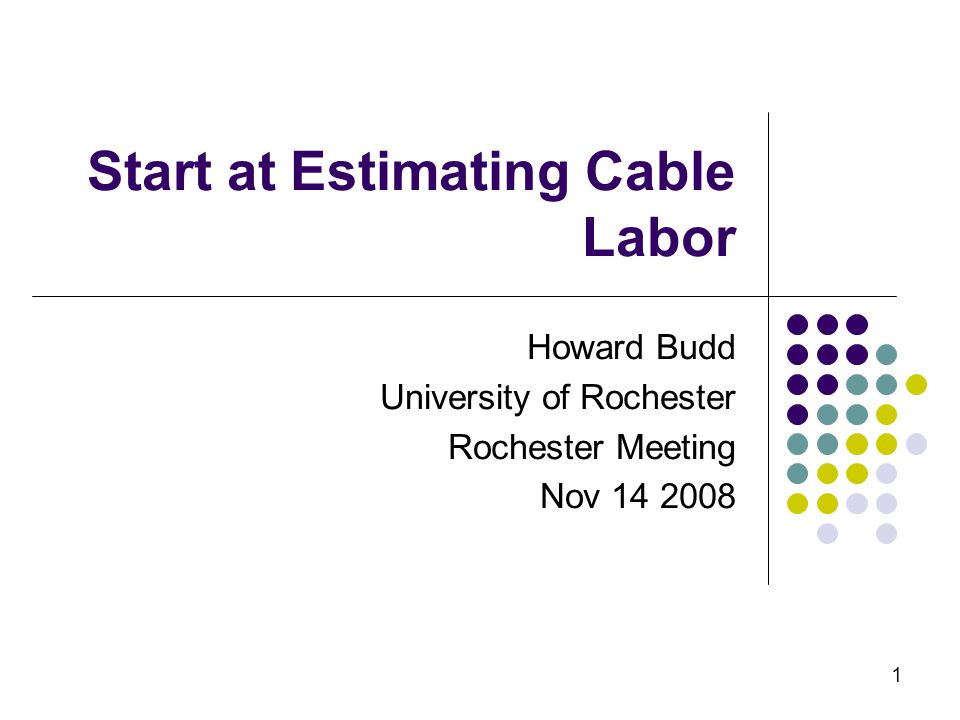 Start at Estimating Cable Labor

Howard Budd
University of Rochester
Rochester Meeting
Nov 14 2008

1